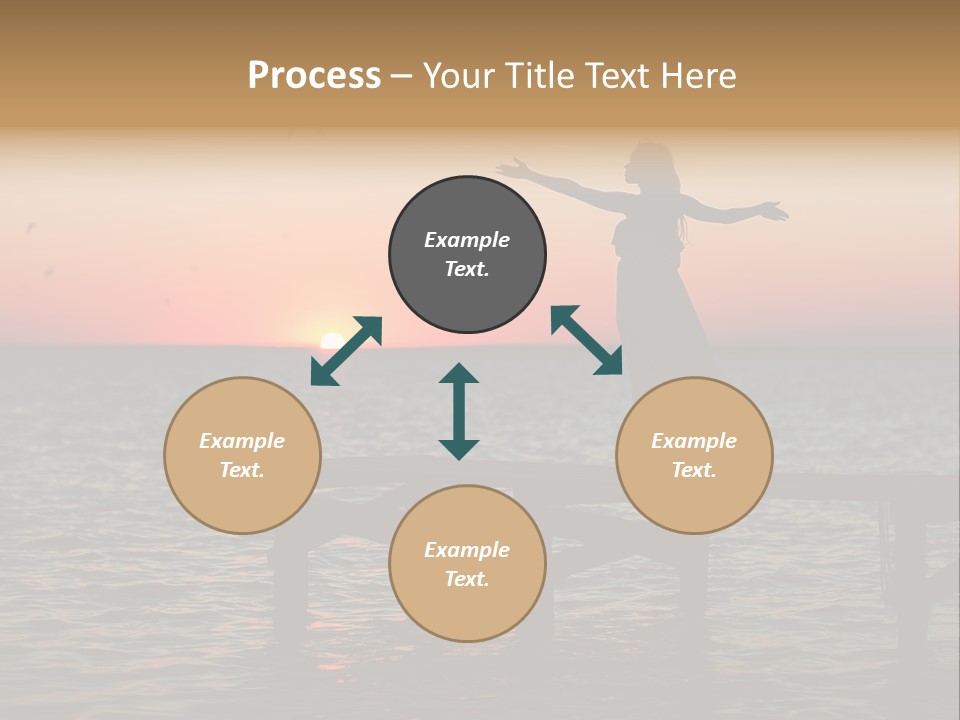 Process – Your Title Text Here

Example Text.

Example Text.

Example Text.

Example Text.